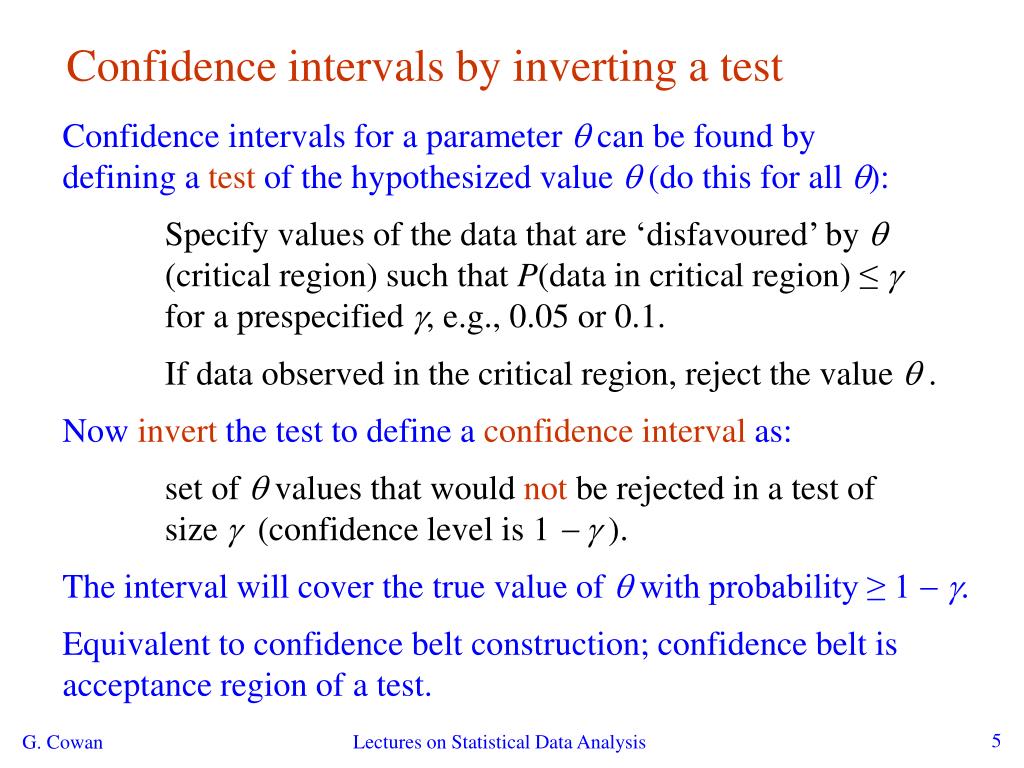 Confidence intervals by inverting a test

Confidence intervals for a parameter $\theta$ can be found by defining a test of the hypothesized value $\theta$ (do this for all $\theta$):

Specify values of the data that are ‘disfavoured’ by $\theta$ (critical region) such that $P$(data in critical region) $\leq \gamma$ for a prespecified $\gamma$, e.g., 0.05 or 0.1.

If data observed in the critical region, reject the value $\theta$ .

Now invert the test to define a confidence interval as:

set of $\theta$ values that would not be rejected in a test of size $\gamma$ (confidence level is $1 - \gamma$ ).

The interval will cover the true value of $\theta$ with probability $\geq 1 - \gamma$.

Equivalent to confidence belt construction; confidence belt is acceptance region of a test.

G. Cowan

Lectures on Statistical Data Analysis

5